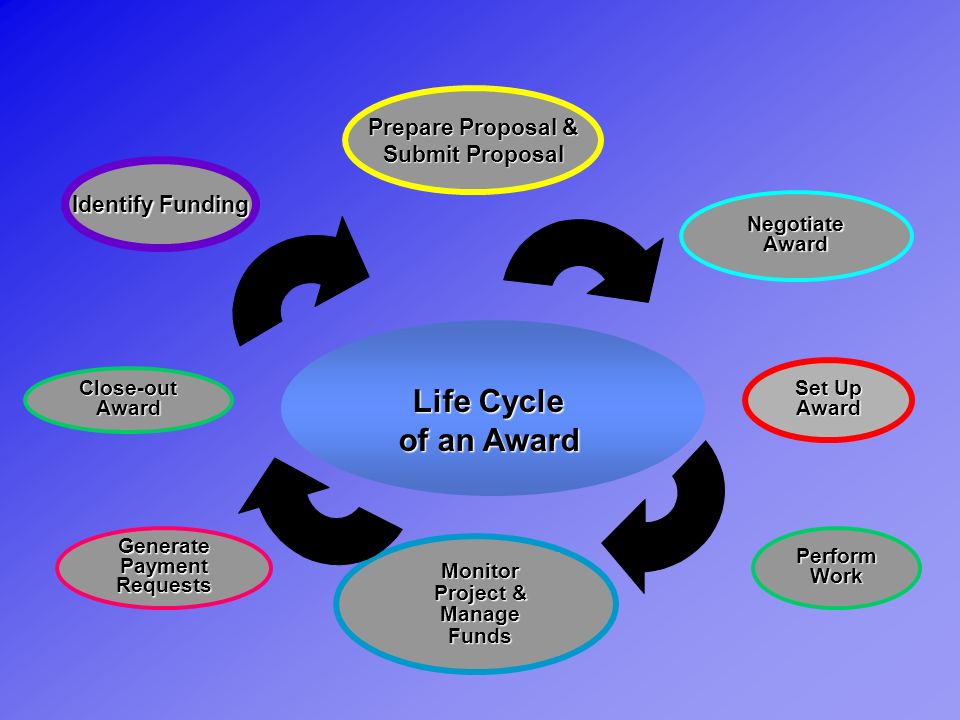 Life Cycle of an Award

Identify Funding

Prepare Proposal & Submit Proposal

Negotiate Award

Set Up Award

Perform Work

Monitor Project & Manage Funds

Generate Payment Requests

Close-out Award